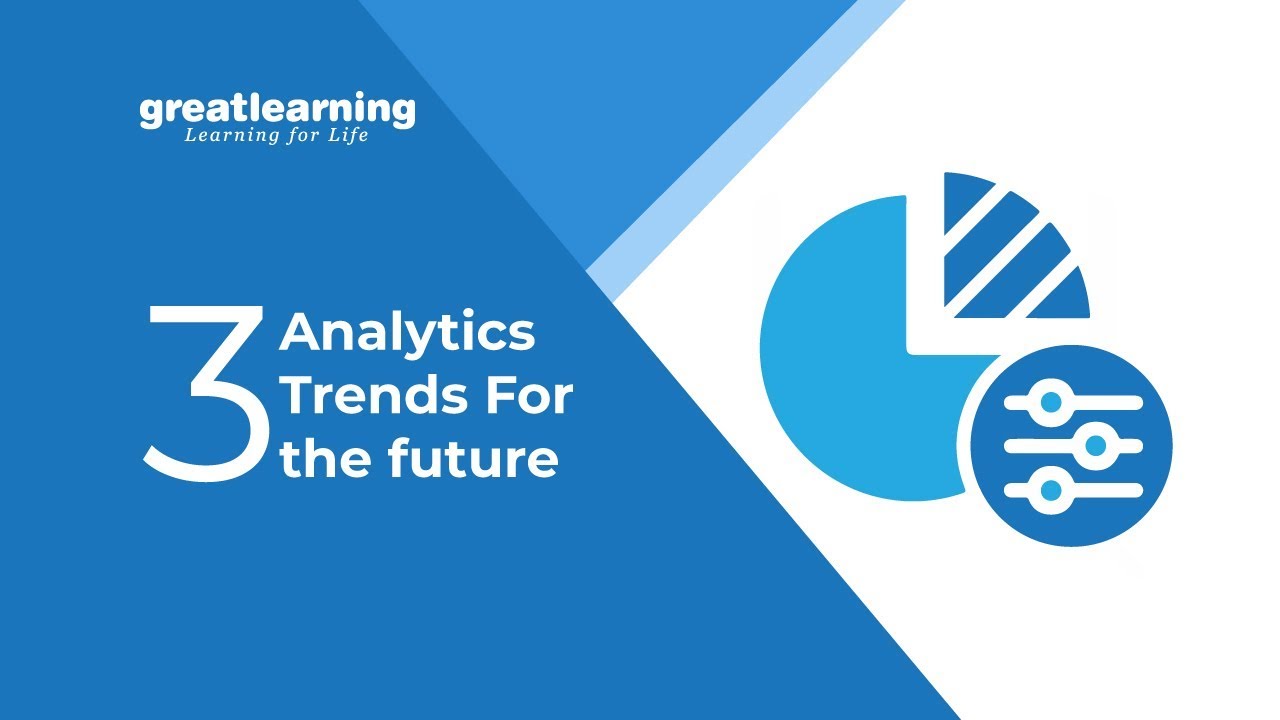 greatlearning
Learning for Life

3 Analytics Trends For the future